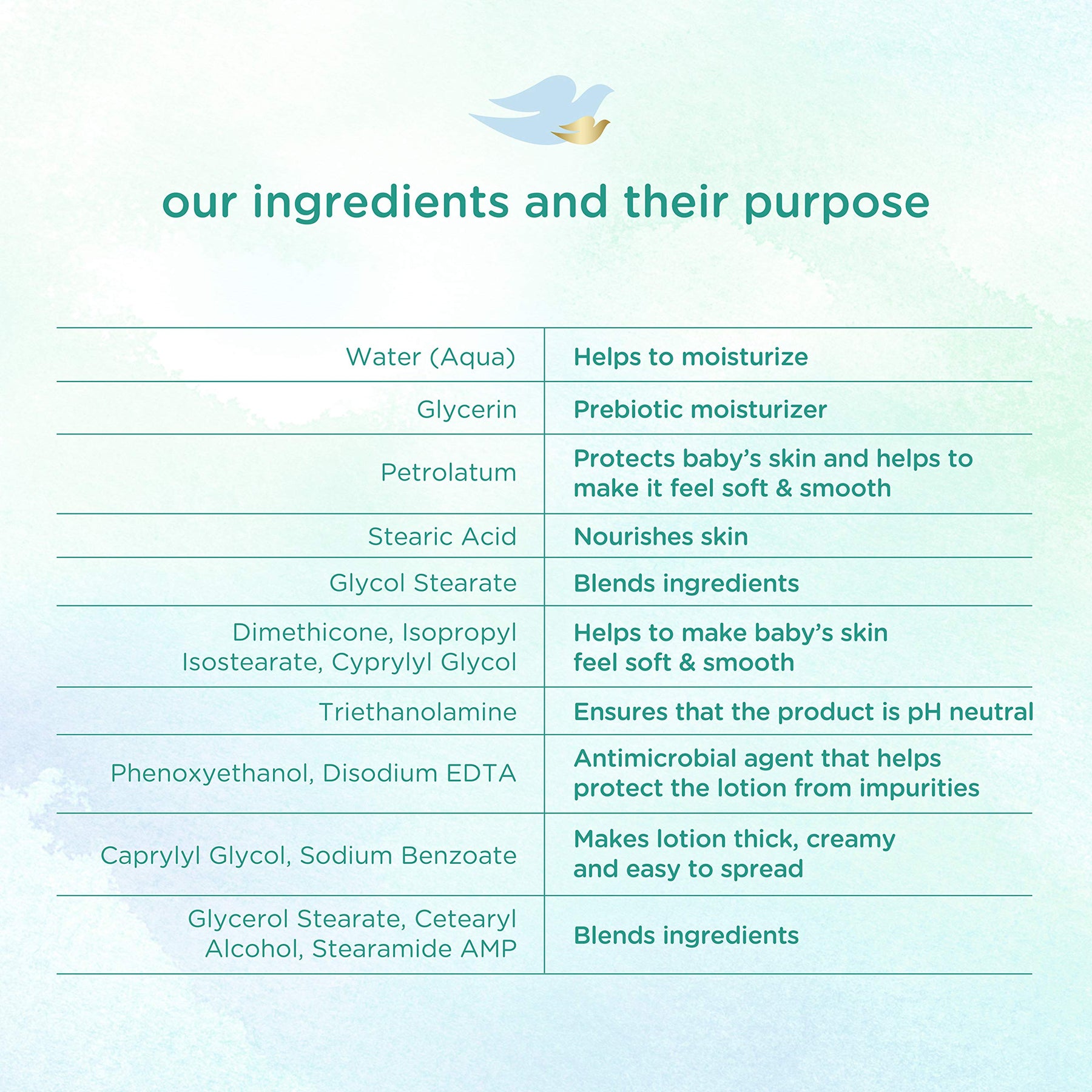 our ingredients and their purpose

| | |
|---|---|
| Water (Aqua) | Helps to moisturize |
| Glycerin | Prebiotic moisturizer |
| Petrolatum | Protects baby's skin and helps to make it feel soft & smooth |
| Stearic Acid | Nourishes skin |
| Glycol Stearate | Blends ingredients |
| Dimethicone, Isopropyl Isostearate, Cyprylyl Glycol | Helps to make baby's skin feel soft & smooth |
| Triethanolamine | Ensures that the product is pH neutral |
| Phenoxyethanol, Disodium EDTA | Antimicrobial agent that helps protect the lotion from impurities |
| Caprylyl Glycol, Sodium Benzoate | Makes lotion thick, creamy and easy to spread |
| Glycerol Stearate, Cetearyl Alcohol, Stearamide AMP | Blends ingredients |